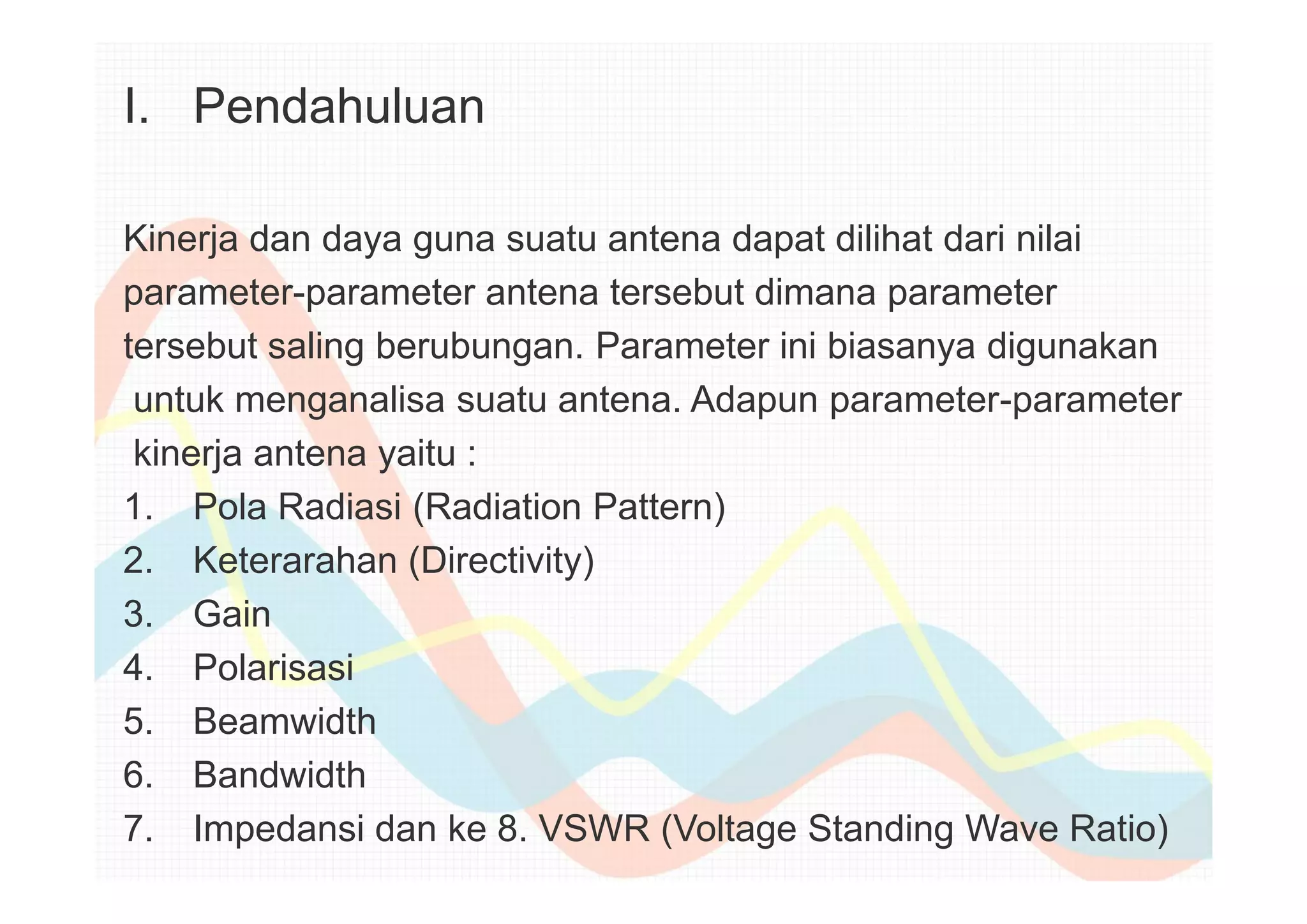 I. Pendahuluan

Kinerja dan daya guna suatu antena dapat dilihat dari nilai parameter-parameter antena tersebut dimana parameter tersebut saling berubungan. Parameter ini biasanya digunakan untuk menganalisa suatu antena. Adapun parameter-parameter kinerja antena yaitu :

1. Pola Radiasi (Radiation Pattern)
2. Keterarahan (Directivity)
3. Gain
4. Polarisasi
5. Beamwidth
6. Bandwidth
7. Impedansi dan ke 8. VSWR (Voltage Standing Wave Ratio)